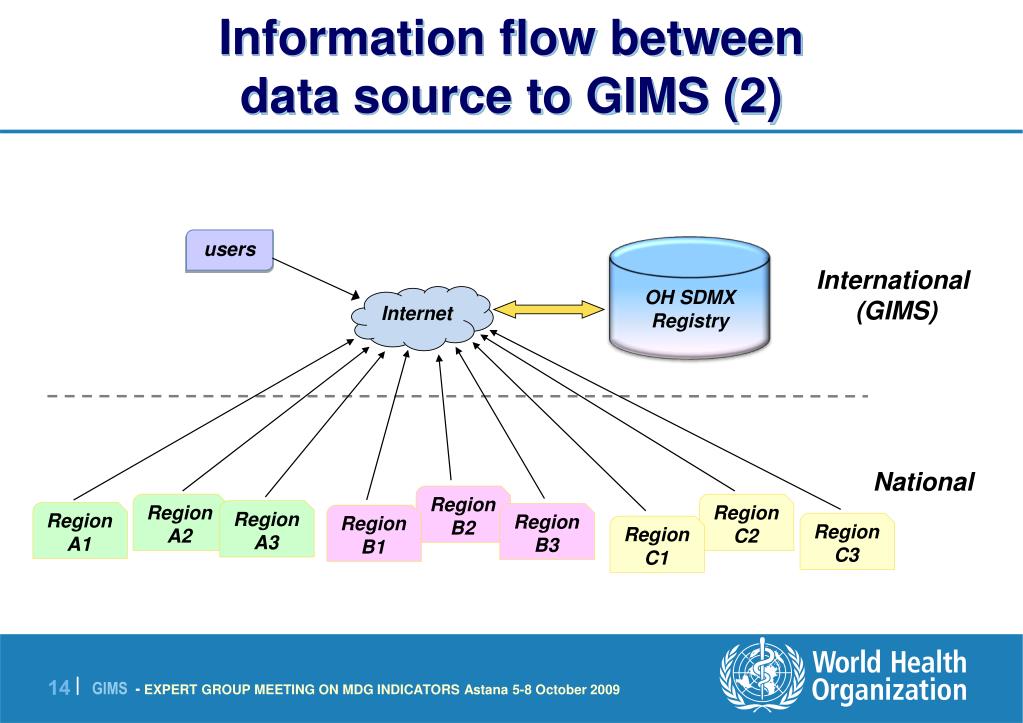 Information flow between data source to GIMS (2)

users

Internet

OH SDMX Registry

International (GIMS)

National

Region A1

Region A2

Region A3

Region B1

Region B2

Region B3

Region C1

Region C2

Region C3

14 | GIMS - EXPERT GROUP MEETING ON MDG INDICATORS Astana 5-8 October 2009

World Health Organization